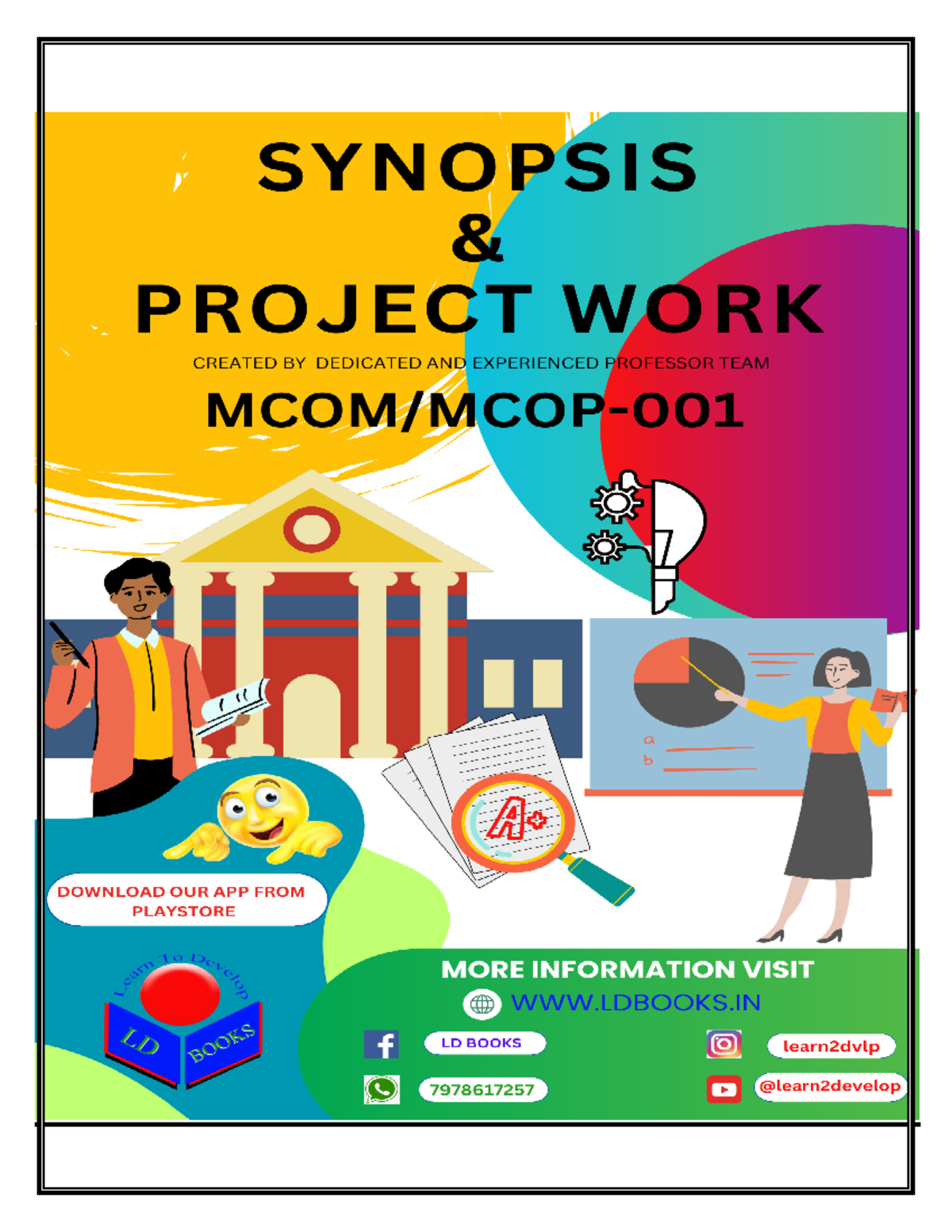 SYNOPSIS
&
PROJECT WORK

CREATED BY DEDICATED AND EXPERIENCED PROFESSOR TEAM

MCOM/MCOP-001

a
b

A+

DOWNLOAD OUR APP FROM PLAYSTORE

Learn To Develop
LD BOOKS

MORE INFORMATION VISIT
WWW.LDBOOKS.IN

LD BOOKS
7978617257
learn2dvlp
@learn2develop